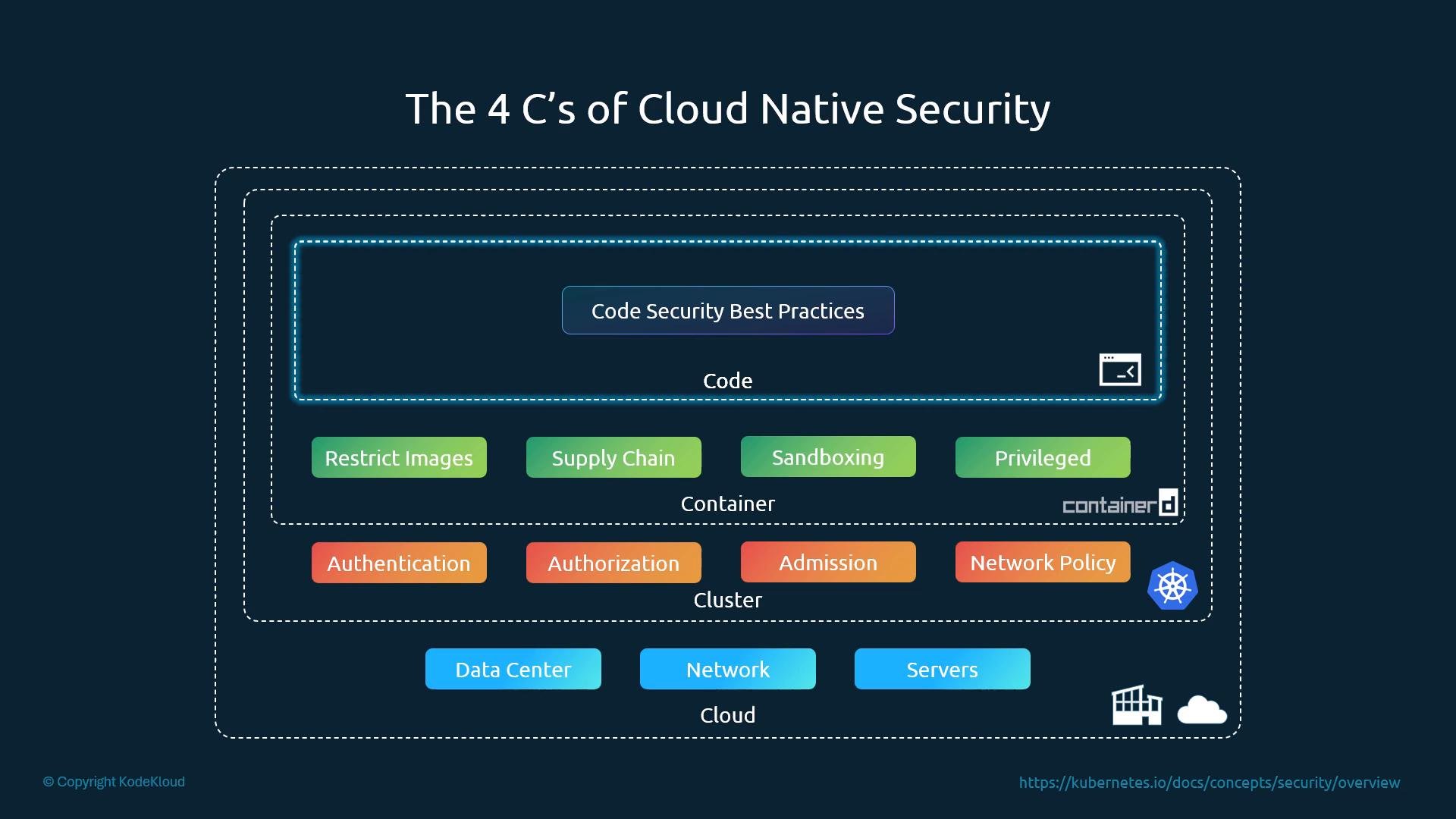 The 4 C's of Cloud Native Security

Code Security Best Practices

Code

Restrict Images

Supply Chain

Sandboxing

Privileged

Container

containerd

Authentication

Authorization

Admission

Network Policy

Cluster

Data Center

Network

Servers

Cloud

© Copyright KodeKloud

https://kubernetes.io/docs/concepts/security/overview